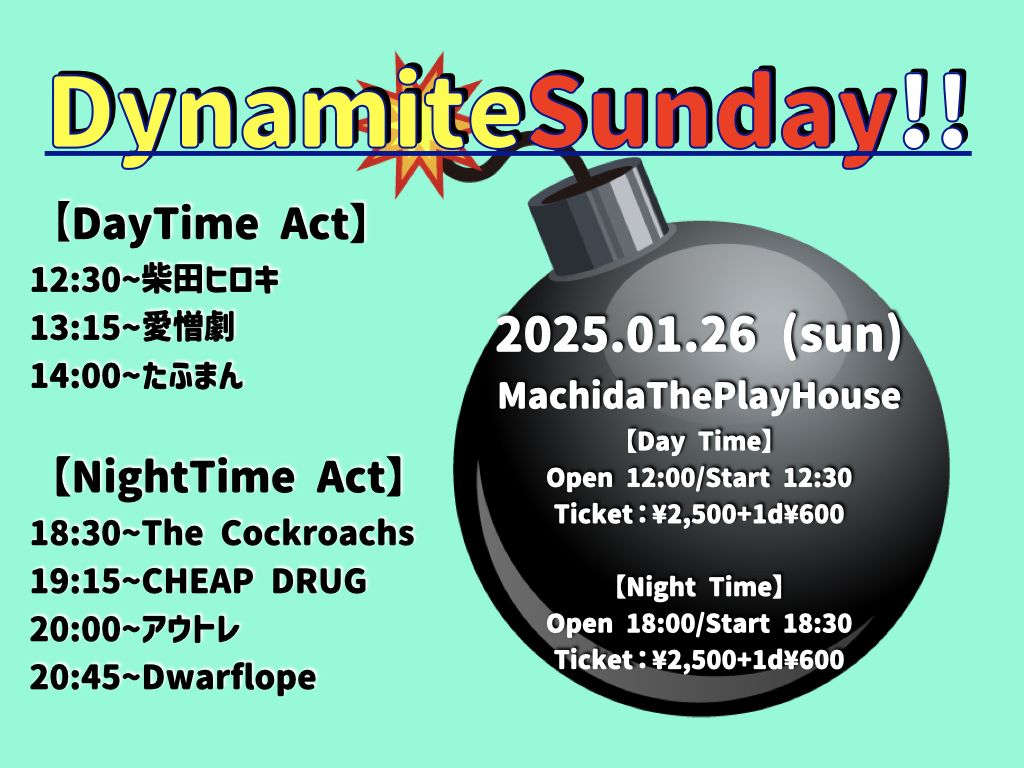 DynamiteSunday!!

【DayTime Act】
12:30~柴田ヒロキ
13:15~愛憎劇
14:00~たふまん

【NightTime Act】
18:30~The Cockroachs
19:15~CHEAP DRUG
20:00~アウトレ
20:45~Dwarflope

2025.01.26 (sun)
MachidaThePlayHouse
【Day Time】
Open 12:00/Start 12:30
Ticket：¥2,500+1d¥600

【Night Time】
Open 18:00/Start 18:30
Ticket：¥2,500+1d¥600